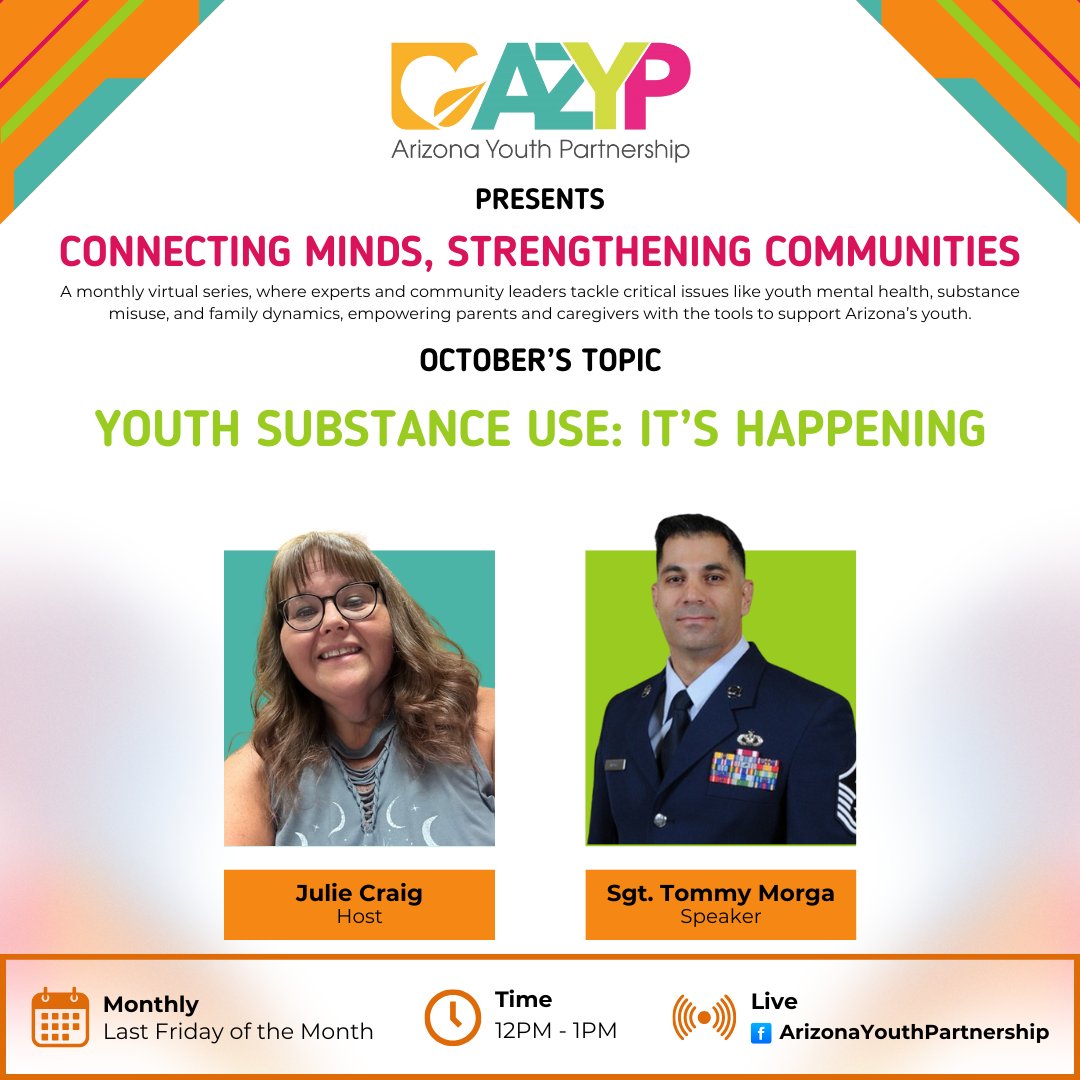 AZYP
Arizona Youth Partnership

PRESENTS

CONNECTING MINDS, STRENGTHENING COMMUNITIES

A monthly virtual series, where experts and community leaders tackle critical issues like youth mental health, substance misuse, and family dynamics, empowering parents and caregivers with the tools to support Arizona's youth.

OCTOBER'S TOPIC

YOUTH SUBSTANCE USE: IT'S HAPPENING

Julie Craig
Host

Sgt. Tommy Morga
Speaker

Monthly
Last Friday of the Month

Time
12PM - 1PM

Live
ArizonaYouthPartnership